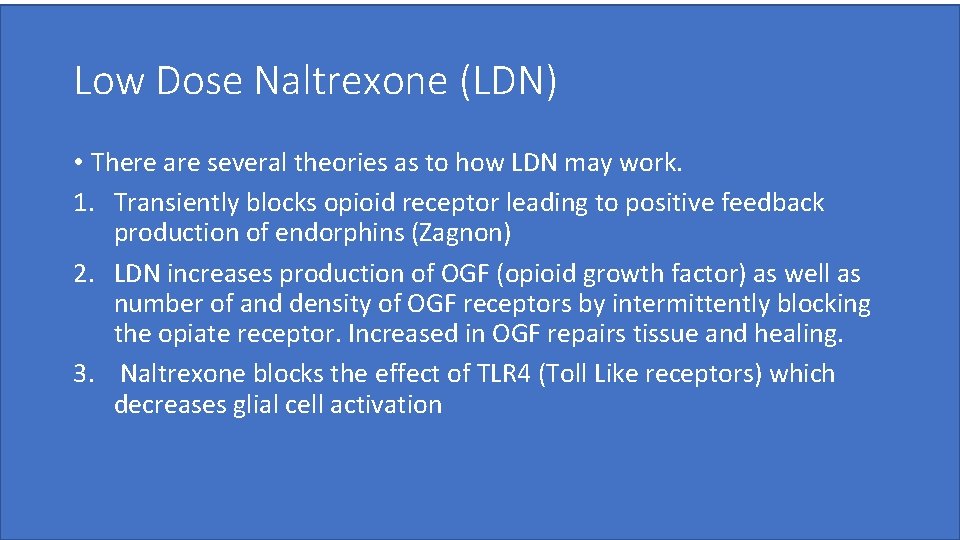 Low Dose Naltrexone (LDN)

• There are several theories as to how LDN may work.

1. Transiently blocks opioid receptor leading to positive feedback production of endorphins (Zagnon)

2. LDN increases production of OGF (opioid growth factor) as well as number of and density of OGF receptors by intermittently blocking the opiate receptor. Increased in OGF repairs tissue and healing.

3. Naltrexone blocks the effect of TLR4 (Toll Like receptors) which decreases glial cell activation